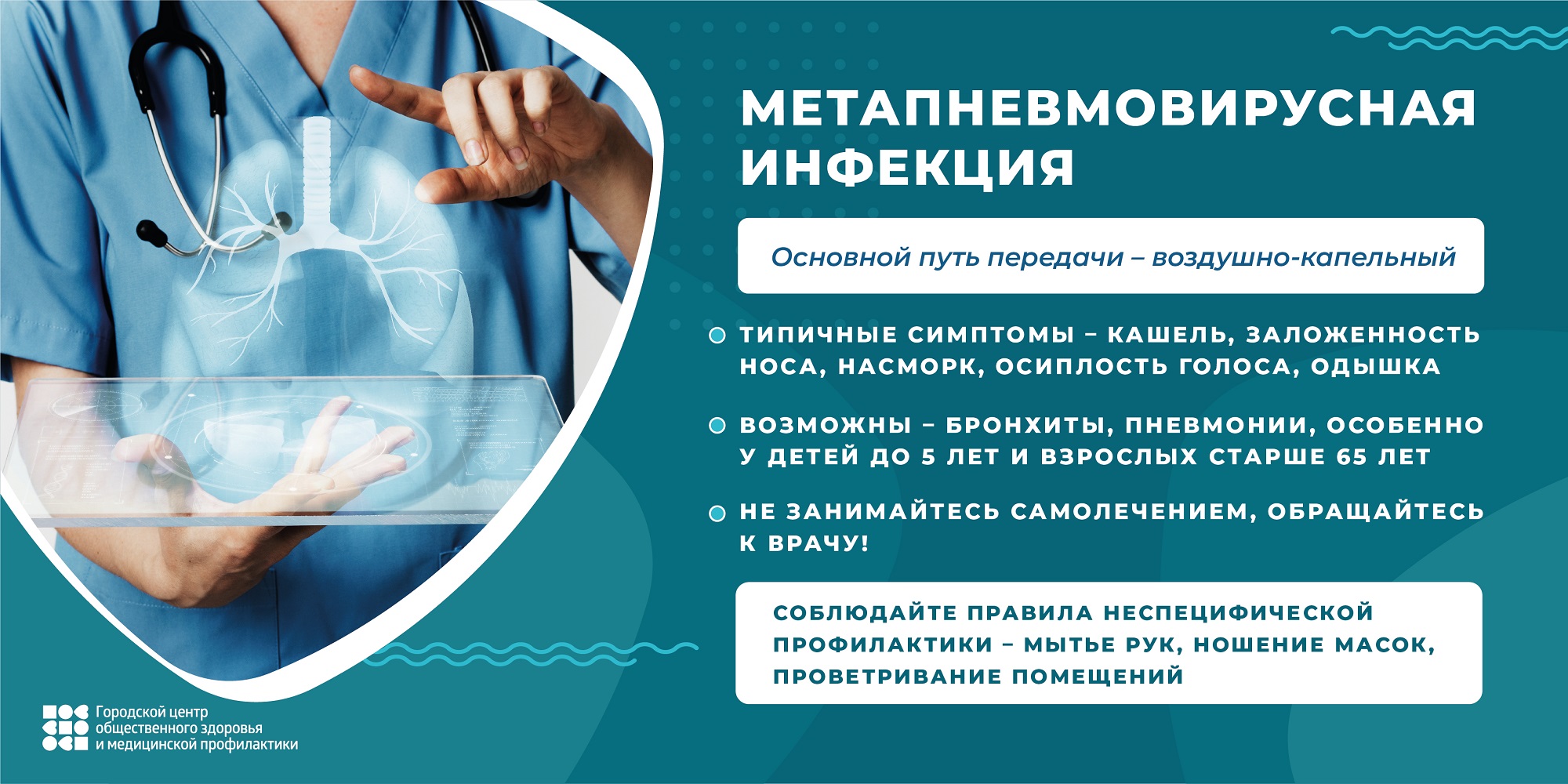 МЕТАПНЕВМОВИРУСНАЯ ИНФЕКЦИЯ

Основной путь передачи – воздушно-капельный

ТИПИЧНЫЕ СИМПТОМЫ – КАШЕЛЬ, ЗАЛОЖЕННОСТЬ НОСА, НАСМОРК, ОСИПЛОСТЬ ГОЛОСА, ОДЫШКА

ВОЗМОЖНЫ – БРОНХИТЫ, ПНЕВМОНИИ, ОСОБЕННО У ДЕТЕЙ ДО 5 ЛЕТ И ВЗРОСЛЫХ СТАРШЕ 65 ЛЕТ

НЕ ЗАНИМАЙТЕСЬ САМОЛЕЧЕНИЕМ, ОБРАЩАЙТЕСЬ К ВРАЧУ!

СОБЛЮДАЙТЕ ПРАВИЛА НЕСПЕЦИФИЧЕСКОЙ ПРОФИЛАКТИКИ – МЫТЬЕ РУК, НОШЕНИЕ МАСОК, ПРОВЕТРИВАНИЕ ПОМЕЩЕНИЙ

Городской центр общественного здоровья и медицинской профилактики